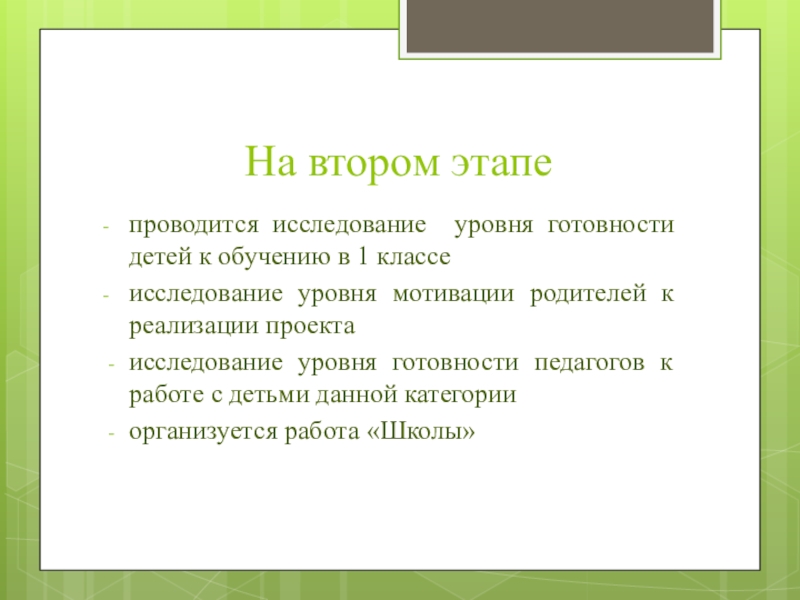 На втором этапе

- проводится исследование уровня готовности детей к обучению в 1 классе
- исследование уровня мотивации родителей к реализации проекта
- исследование уровня готовности педагогов к работе с детьми данной категории
- организуется работа «Школы»